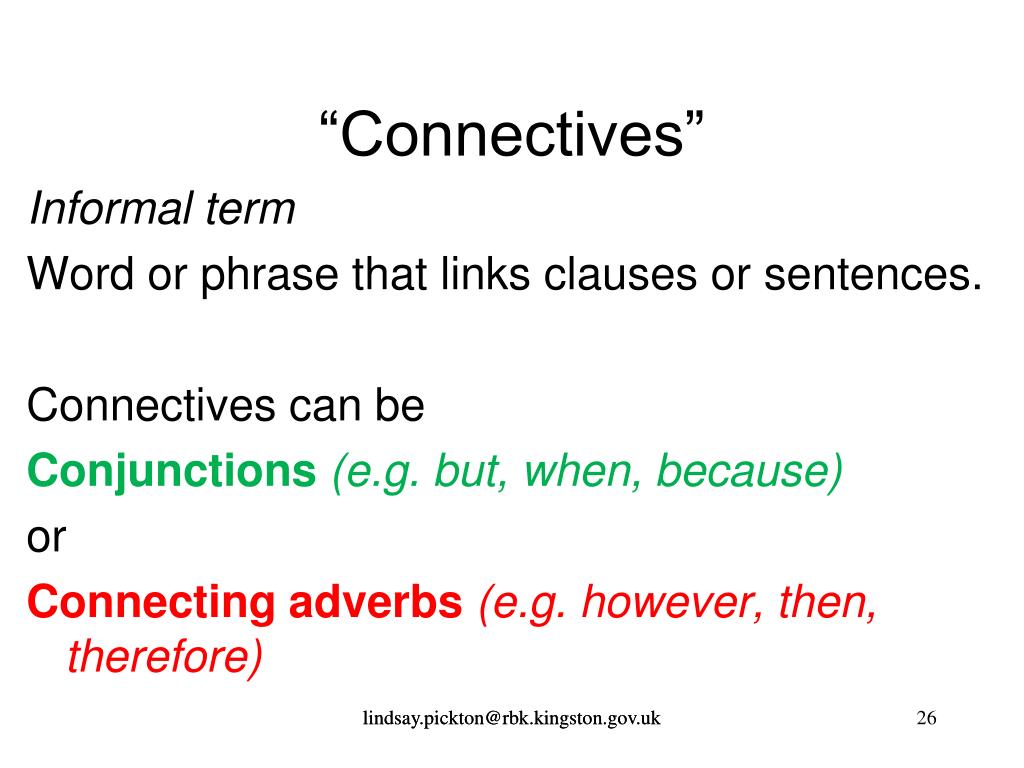 “Connectives”

Informal term

Word or phrase that links clauses or sentences.

Connectives can be

Conjunctions (e.g. but, when, because)

or

Connecting adverbs (e.g. however, then, therefore)

lindsay.pickton@rbk.kingston.gov.uk

26